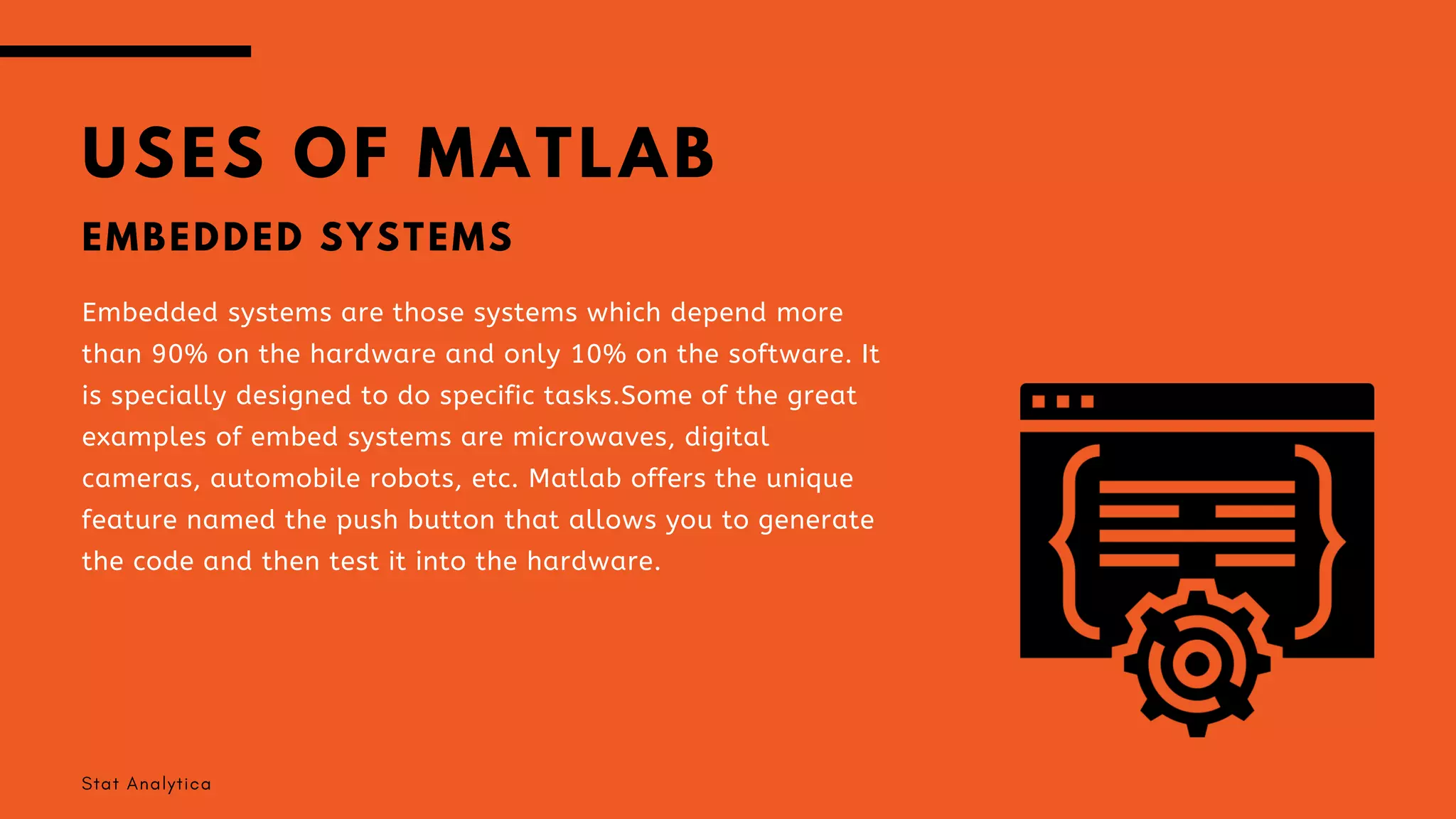 USES OF MATLAB

EMBEDDED SYSTEMS

Embedded systems are those systems which depend more than 90% on the hardware and only 10% on the software. It is specially designed to do specific tasks.Some of the great examples of embed systems are microwaves, digital cameras, automobile robots, etc. Matlab offers the unique feature named the push button that allows you to generate the code and then test it into the hardware.

Stat Analytica